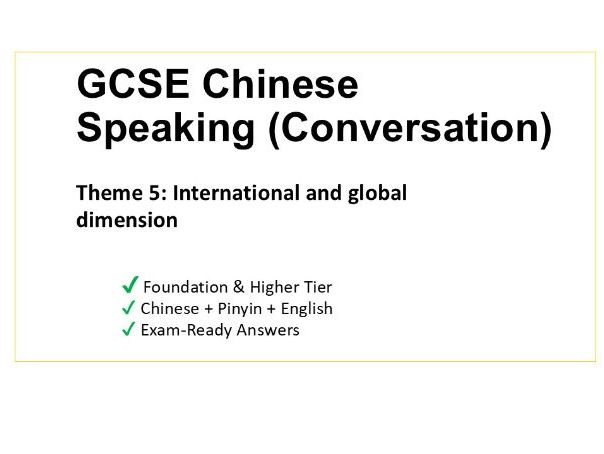 GCSE Chinese Speaking (Conversation)

Theme 5: International and global dimension

✓ Foundation & Higher Tier
✓ Chinese + Pinyin + English
✓ Exam-Ready Answers